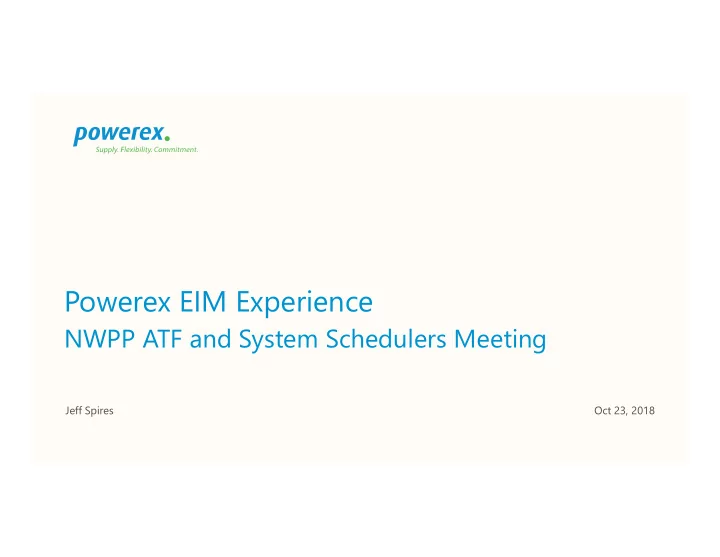 powerex.
Supply. Flexibility. Commitment.

Powerex EIM Experience
NWPP ATF and System Schedulers Meeting

Jeff Spires

Oct 23, 2018